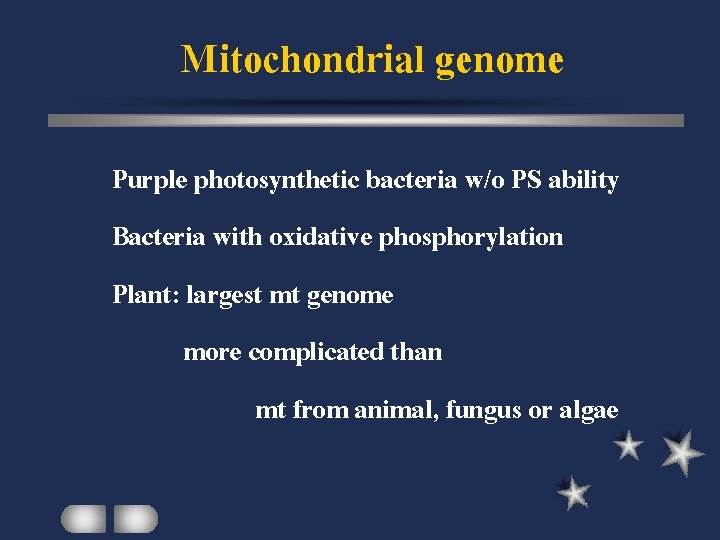 Mitochondrial genome

Purple photosynthetic bacteria w/o PS ability

Bacteria with oxidative phosphorylation

Plant: largest mt genome

more complicated than

mt from animal, fungus or algae